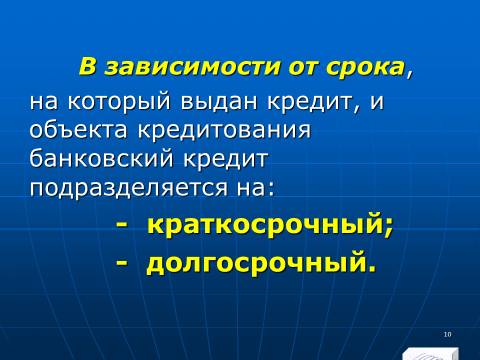 В зависимости от срока, на который выдан кредит, и объекта кредитования банковский кредит подразделяется на:

- краткосрочный;
- долгосрочный.

10